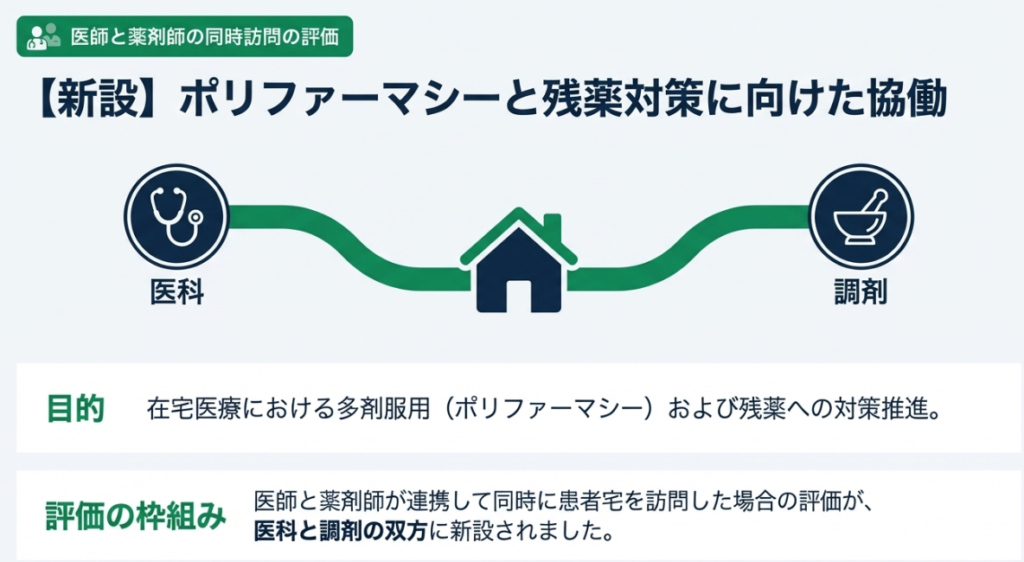 医師と薬剤師の同時訪問の評価

【新設】ポリファーマシーと残薬対策に向けた協働

医科

調剤

目的

在宅医療における多剤服用（ポリファーマシー）および残薬への対策推進。

評価の枠組み

医師と薬剤師が連携して同時に患者宅を訪問した場合の評価が、医科と調剤の双方に新設されました。